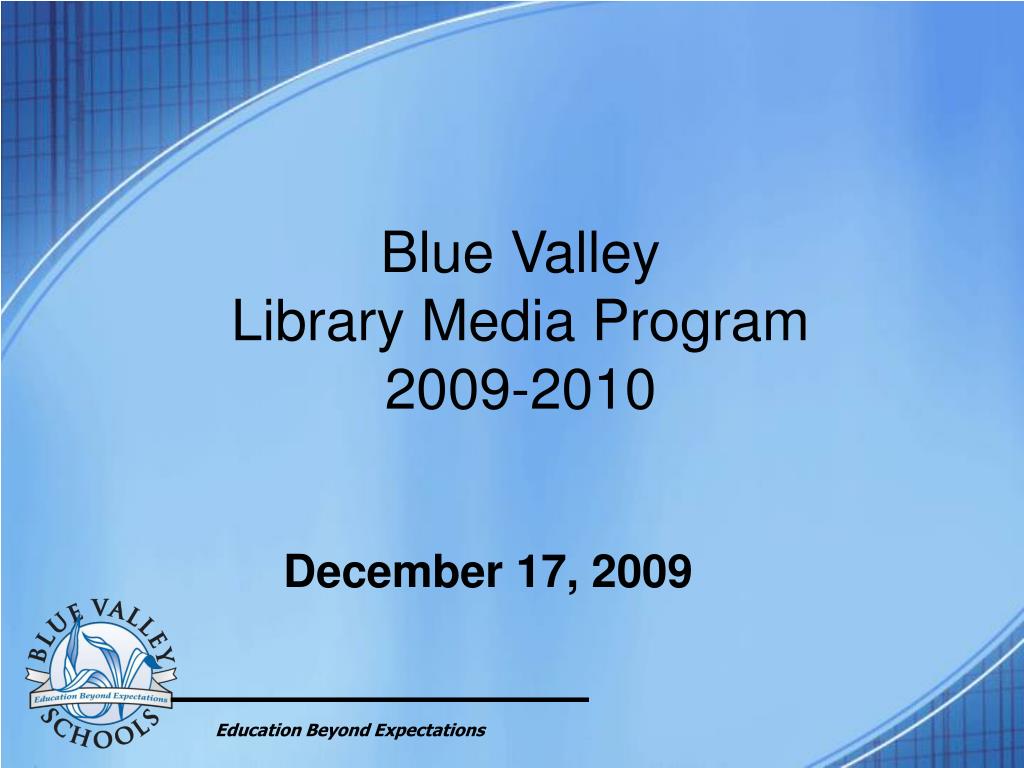 Blue Valley
Library Media Program
2009-2010

December 17, 2009

BLUE VALLEY
Education Beyond Expectations
SCHOOLS

Education Beyond Expectations